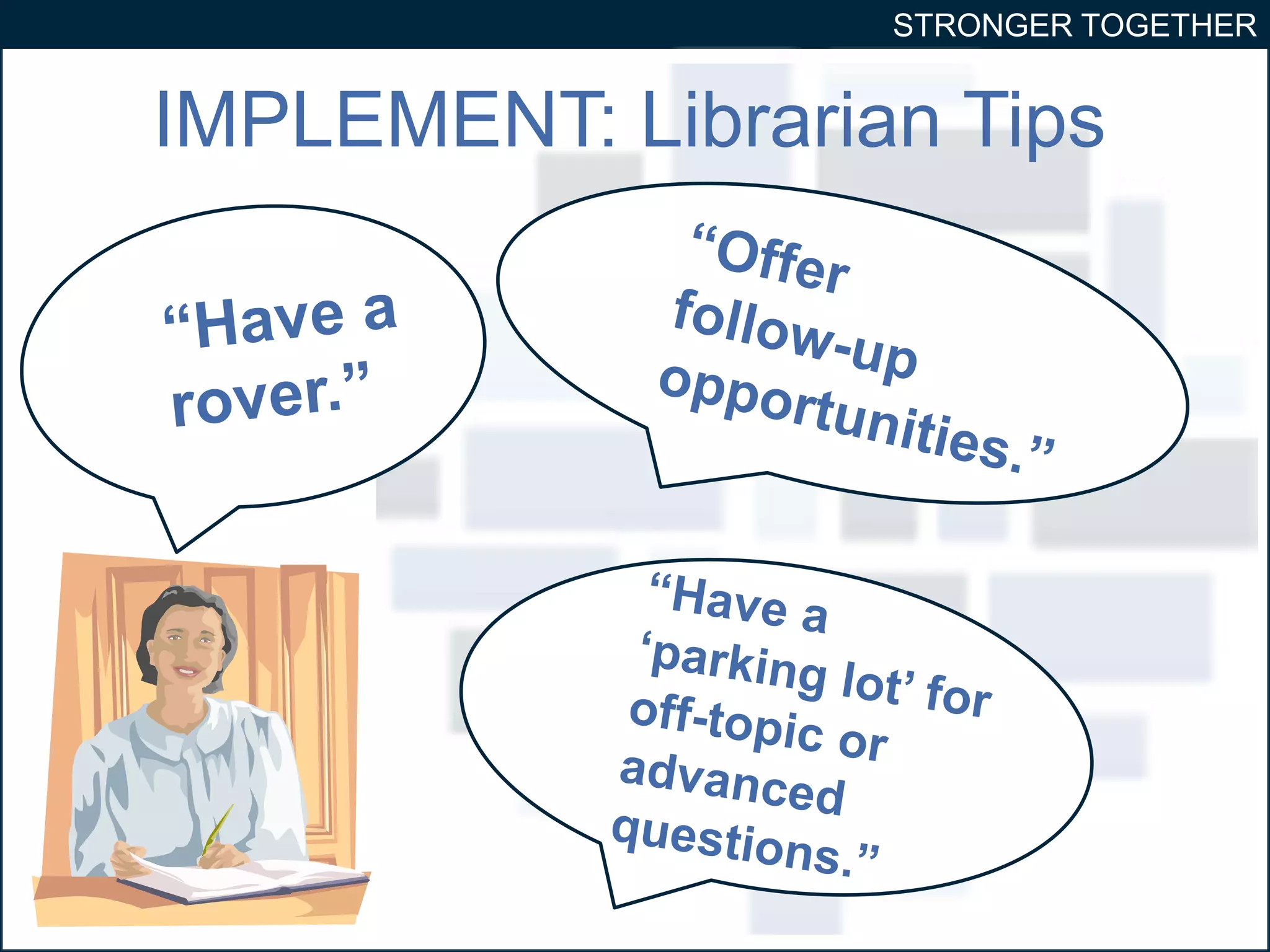 STRONGER TOGETHER

IMPLEMENT: Librarian Tips

“Have a rover.”

“Offer follow-up opportunities.”

“Have a ‘parking lot’ for off-topic or advanced questions.”